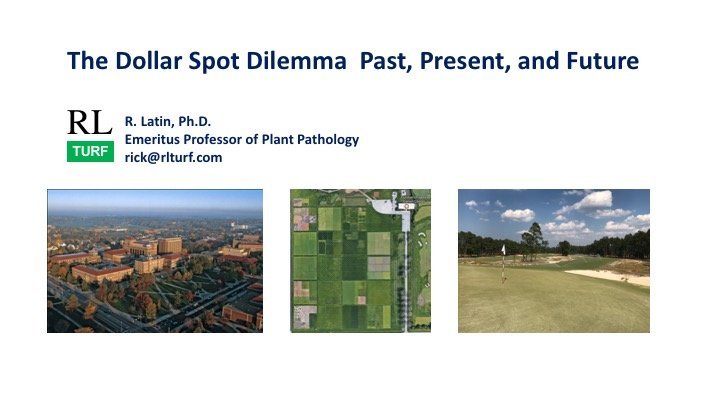 The Dollar Spot Dilemma  Past, Present, and Future

RL
TURF

R. Latin, Ph.D.
Emeritus Professor of Plant Pathology
rick@rlturf.com